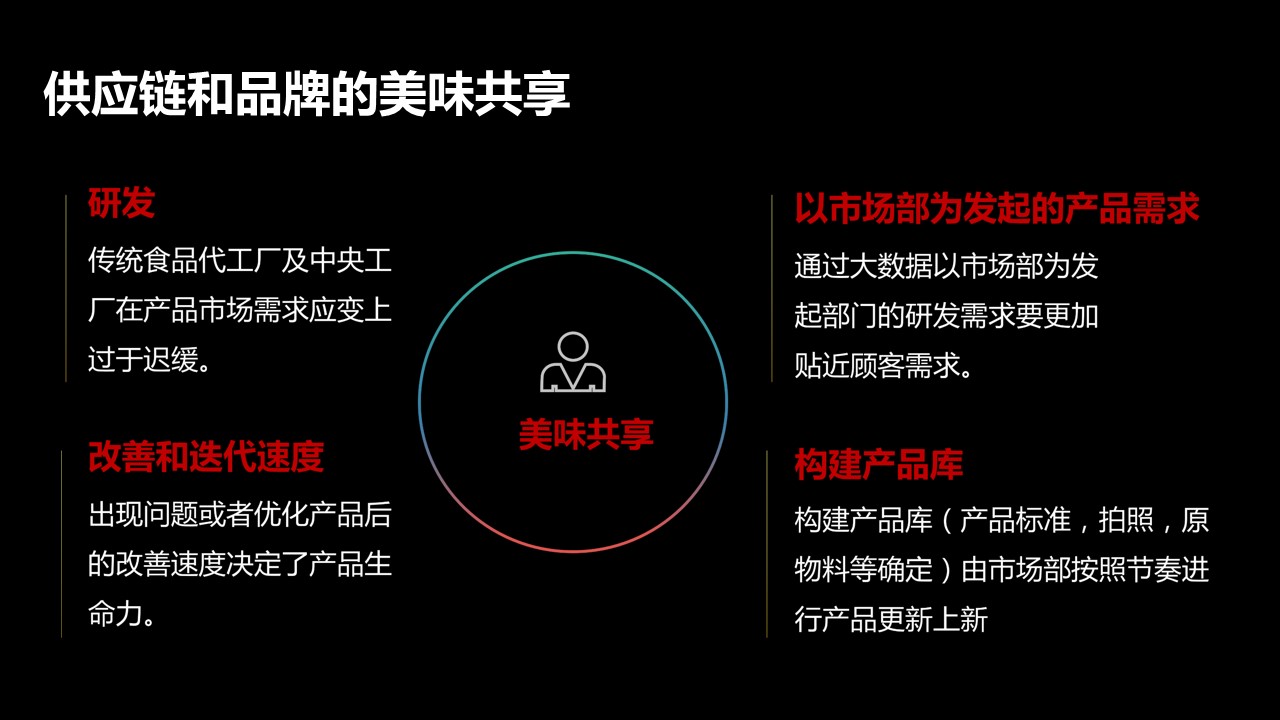 供应链和品牌的美味共享

研发

传统食品代工厂及中央工厂在产品市场需求应变上过于迟缓。

改善和迭代速度

出现问题或者优化产品后的改善速度决定了产品生命力。

美味共享

以市场部为发起的产品需求

通过大数据以市场部为发起部门的研发需求要更加贴近顾客需求。

构建产品库

构建产品库（产品标准，拍照，原物料等确定）由市场部按照节奏进行产品更新上新